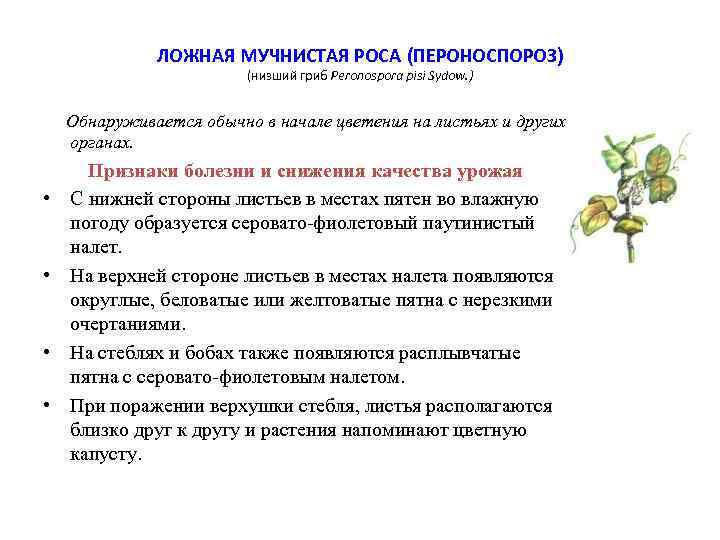 ЛОЖНАЯ МУЧНИСТАЯ РОСА (ПЕРОНОСПОРОЗ)
(низший гриб Peronospora pisi Sydow.)

Обнаруживается обычно в начале цветения на листьях и других органах.

Признаки болезни и снижения качества урожая

• С нижней стороны листьев в местах пятен во влажную погоду образуется серовато-фиолетовый паутинистый налет.
• На верхней стороне листьев в местах налета появляются округлые, беловатые или желтоватые пятна с нерезкими очертаниями.
• На стеблях и бобах также появляются расплывчатые пятна с серовато-фиолетовым налетом.
• При поражении верхушки стебля, листья располагаются близко друг к другу и растения напоминают цветную капусту.